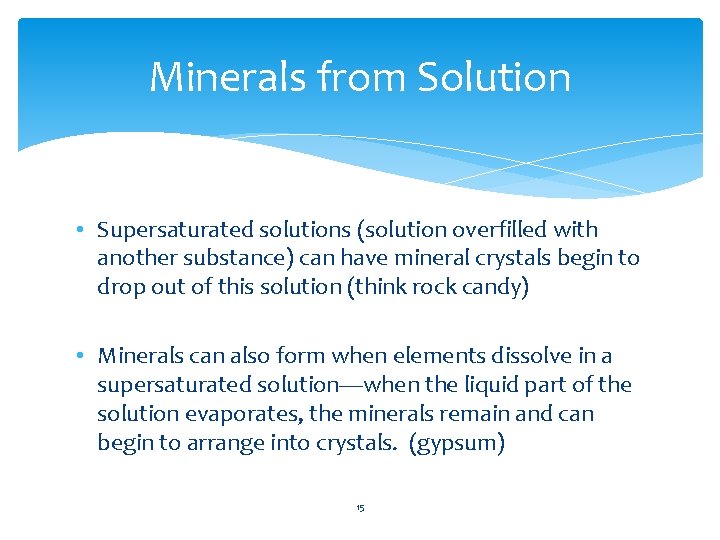 Minerals from Solution

• Supersaturated solutions (solution overfilled with another substance) can have mineral crystals begin to drop out of this solution (think rock candy)

• Minerals can also form when elements dissolve in a supersaturated solution—when the liquid part of the solution evaporates, the minerals remain and can begin to arrange into crystals. (gypsum)

15